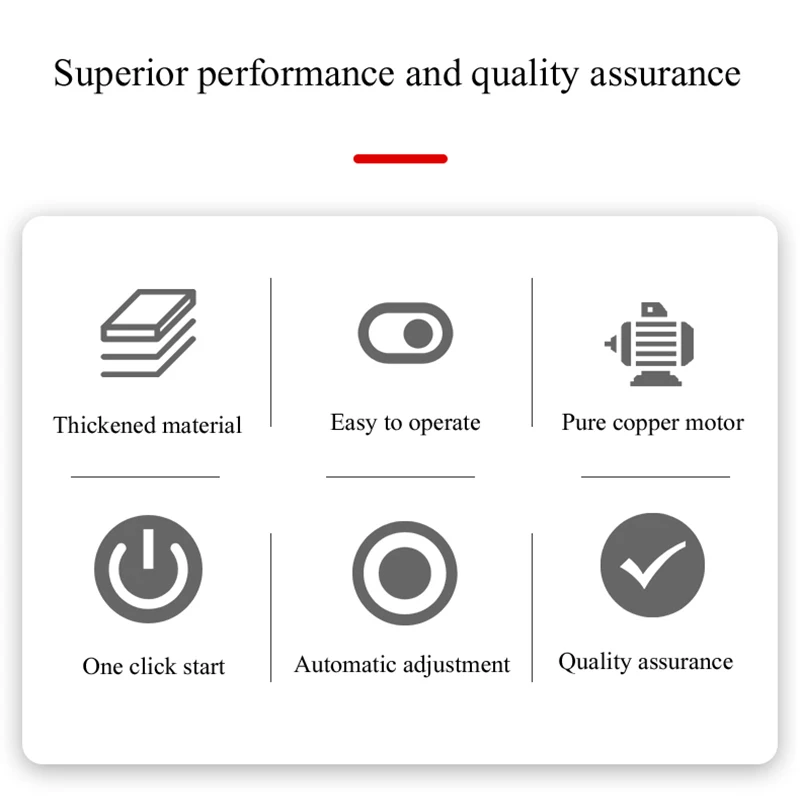 Superior performance and quality assurance

Thickened material

Easy to operate

Pure copper motor

One click start

Automatic adjustment

Quality assurance